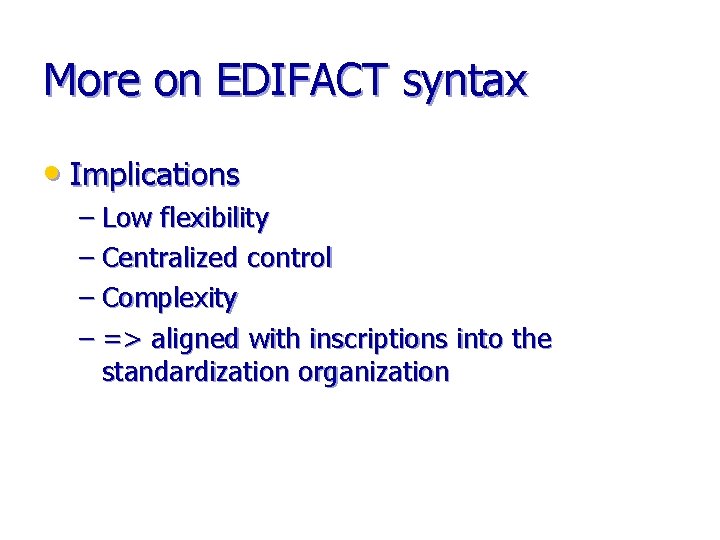 More on EDIFACT syntax

• Implications
– Low flexibility
– Centralized control
– Complexity
– => aligned with inscriptions into the standardization organization